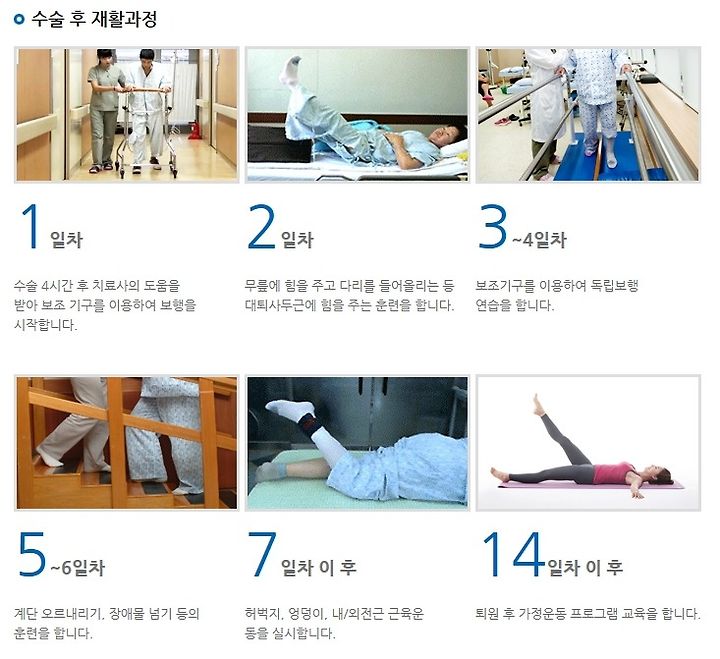 수술 후 재활과정

1 일차

수술 4시간 후 치료사의 도움을 받아 보조 기구를 이용하여 보행을 시작합니다.

2 일차

무릎에 힘을 주고 다리를 들어올리는 등 대퇴사두근에 힘을 주는 훈련을 합니다.

3 ~4일차

보조기구를 이용하여 독립보행 연습을 합니다.

5 ~6일차

계단 오르내리기, 장애물 넘기 등의 훈련을 합니다.

7 일차 이 후

허벅지, 엉덩이, 내/외전근 근육운동을 실시합니다.

14 일차 이 후

퇴원 후 가정운동 프로그램 교육을 합니다.